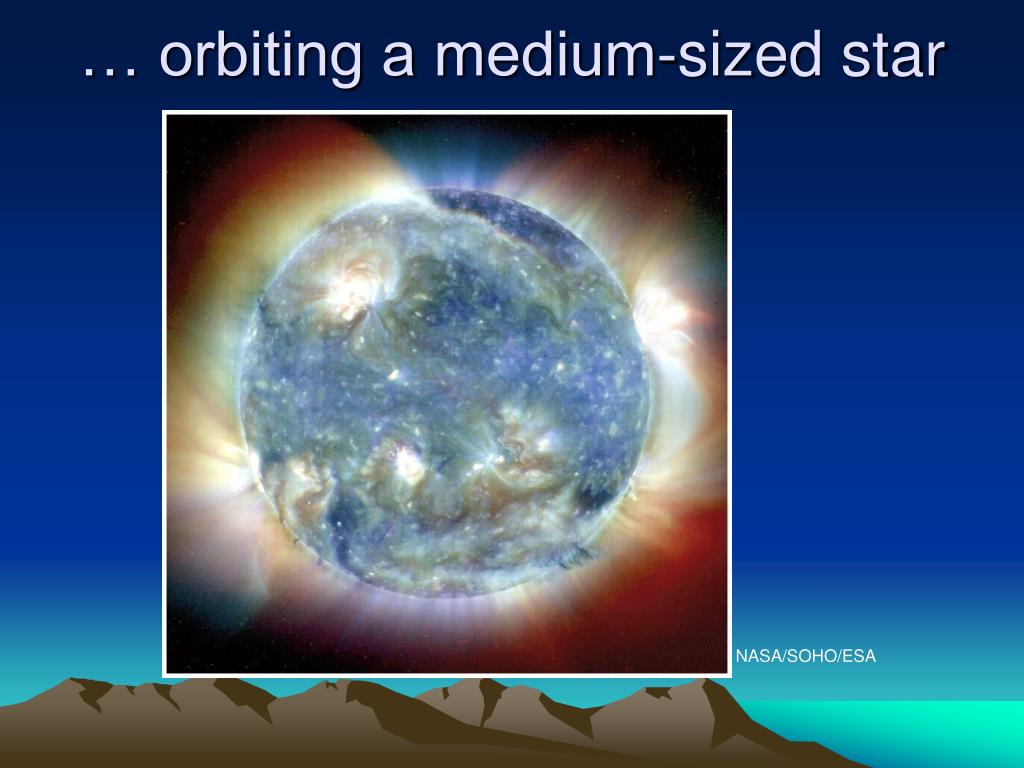 … orbiting a medium-sized star

NASA/SOHO/ESA